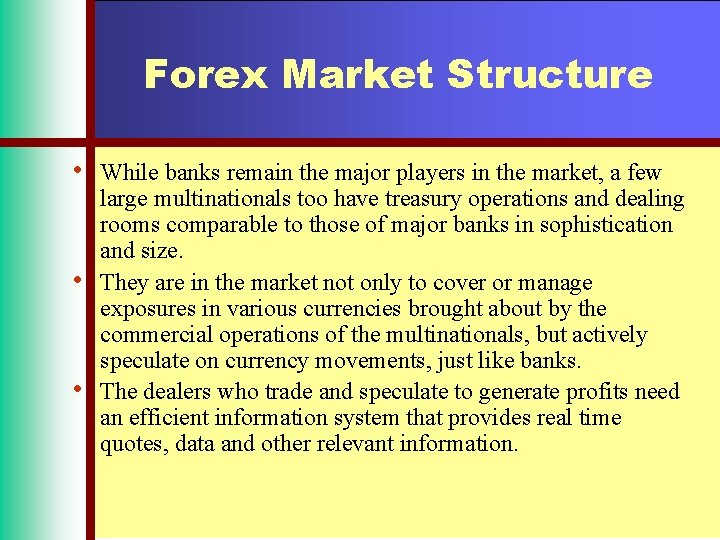 Forex Market Structure

• While banks remain the major players in the market, a few large multinationals too have treasury operations and dealing rooms comparable to those of major banks in sophistication and size.

• They are in the market not only to cover or manage exposures in various currencies brought about by the commercial operations of the multinationals, but actively speculate on currency movements, just like banks.

• The dealers who trade and speculate to generate profits need an efficient information system that provides real time quotes, data and other relevant information.